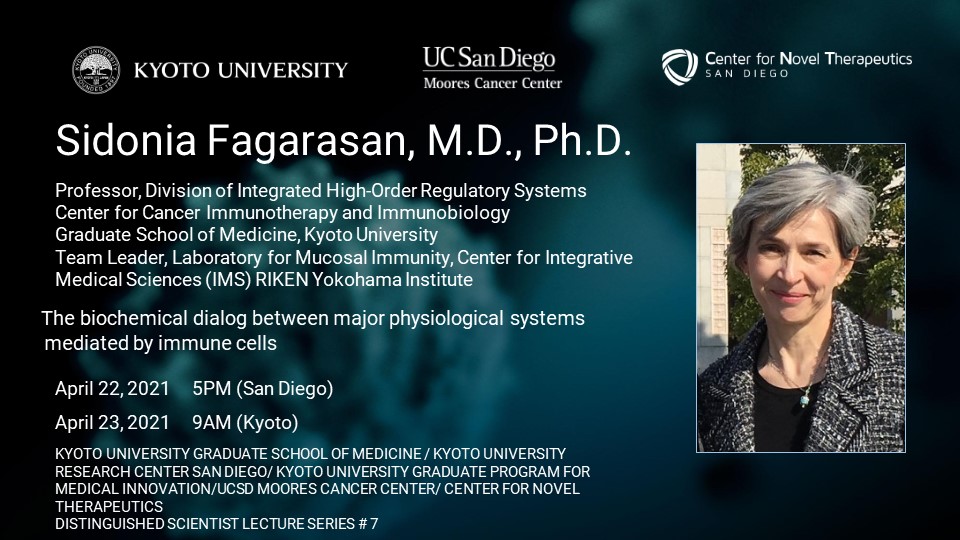 KYOTO UNIVERSITY

UC San Diego
Moores Cancer Center

Center for Novel Therapeutics
SAN DIEGO

Sidonia Fagarasan, M.D., Ph.D.

Professor, Division of Integrated High-Order Regulatory Systems
Center for Cancer Immunotherapy and Immunobiology
Graduate School of Medicine, Kyoto University
Team Leader, Laboratory for Mucosal Immunity, Center for Integrative Medical Sciences (IMS) RIKEN Yokohama Institute

The biochemical dialog between major physiological systems mediated by immune cells

April 22, 2021 5PM (San Diego)

April 23, 2021 9AM (Kyoto)

KYOTO UNIVERSITY GRADUATE SCHOOL OF MEDICINE / KYOTO UNIVERSITY RESEARCH CENTER SAN DIEGO/ KYOTO UNIVERSITY GRADUATE PROGRAM FOR MEDICAL INNOVATION/UCSD MOORES CANCER CENTER/ CENTER FOR NOVEL THERAPEUTICS
DISTINGUISHED SCIENTIST LECTURE SERIES # 7